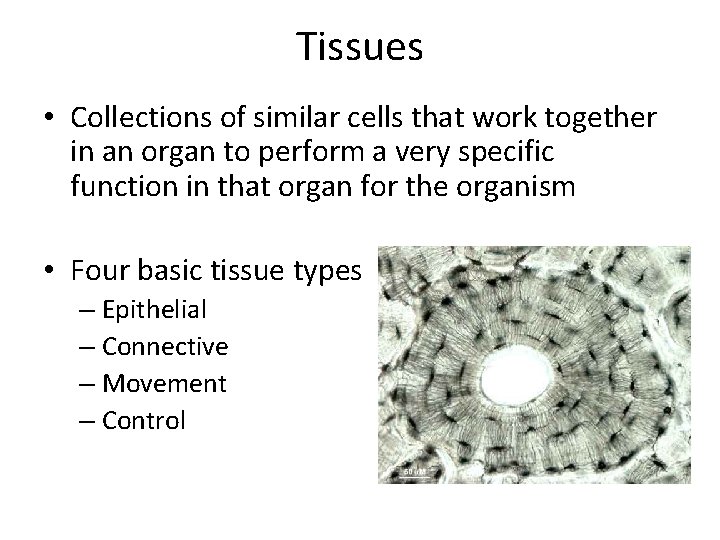 Tissues

• Collections of similar cells that work together in an organ to perform a very specific function in that organ for the organism

• Four basic tissue types
– Epithelial
– Connective
– Movement
– Control

50 µM